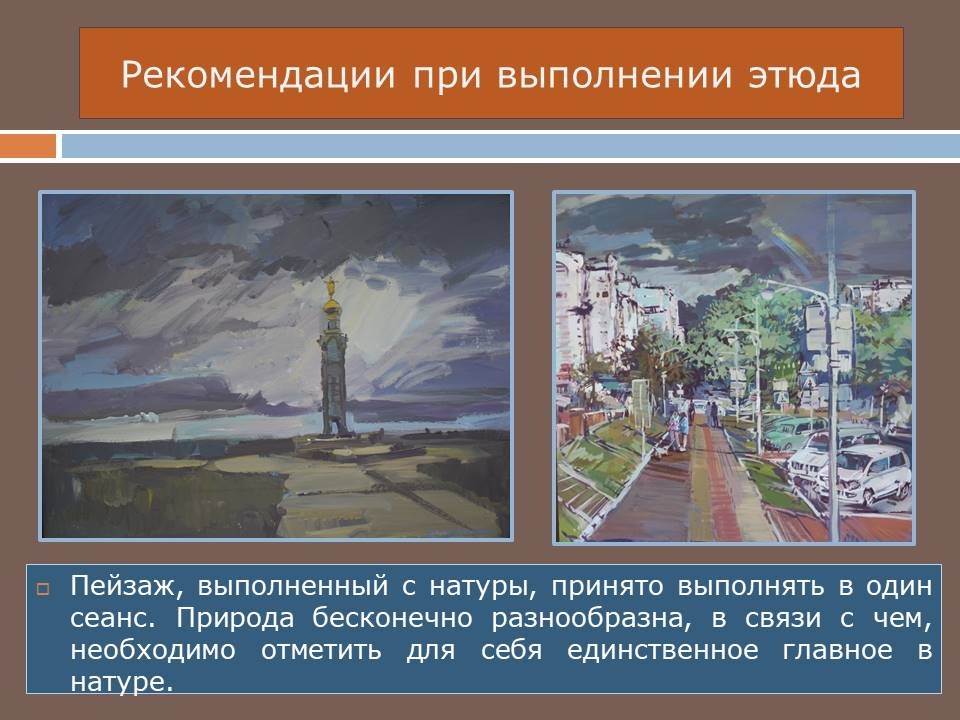 Рекомендации при выполнении этюда

Пейзаж, выполненный с натуры, принято выполнять в один сеанс. Природа бесконечно разнообразна, в связи с чем, необходимо отметить для себя единственное главное в натуре.